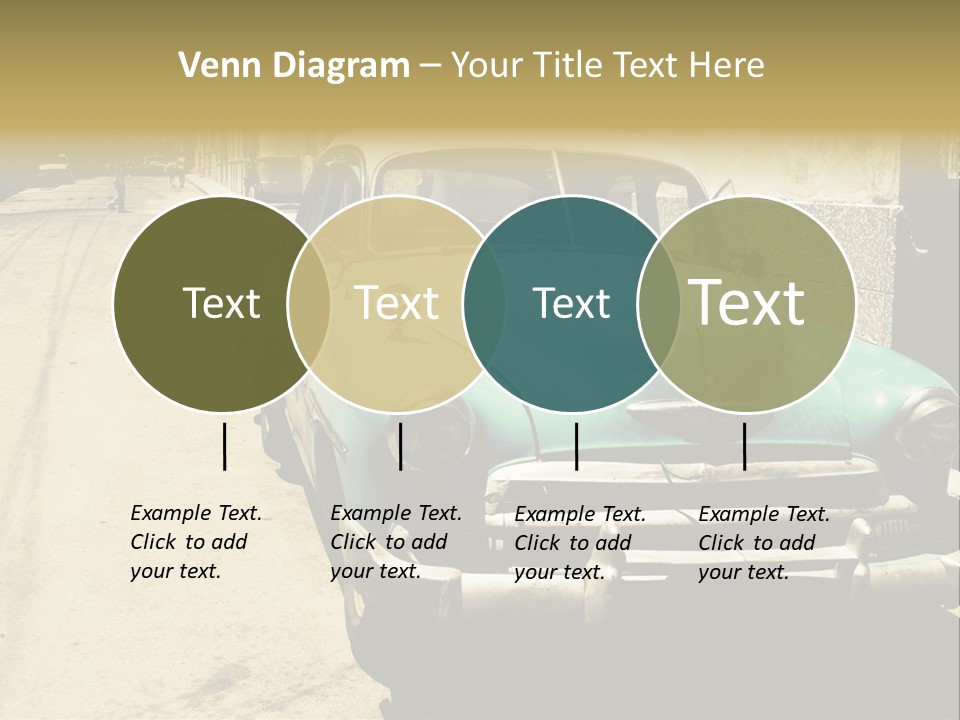 Venn Diagram – Your Title Text Here

Text

Text

Text

Text

Example Text. Click to add your text.

Example Text. Click to add your text.

Example Text. Click to add your text.

Example Text. Click to add your text.